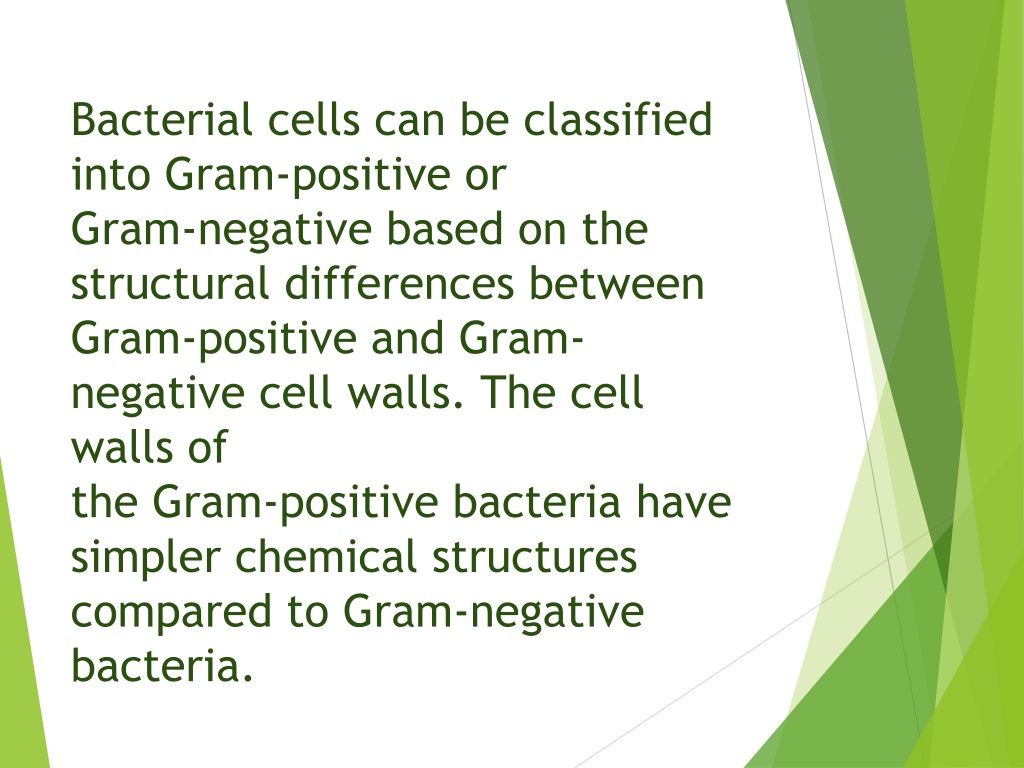 Bacterial cells can be classified into Gram-positive or Gram-negative based on the structural differences between Gram-positive and Gram-negative cell walls. The cell walls of
the Gram-positive bacteria have simpler chemical structures compared to Gram-negative bacteria.